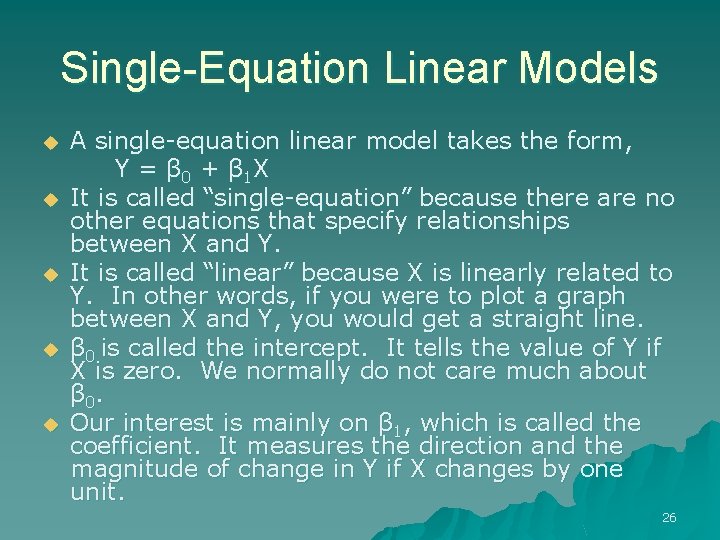 Single-Equation Linear Models

A single-equation linear model takes the form,
$Y = \beta_0 + \beta_1 X$

It is called “single-equation” because there are no other equations that specify relationships between X and Y.

It is called “linear” because X is linearly related to Y. In other words, if you were to plot a graph between X and Y, you would get a straight line.

$\beta_0$ is called the intercept. It tells the value of Y if X is zero. We normally do not care much about $\beta_0$.

Our interest is mainly on $\beta_1$, which is called the coefficient. It measures the direction and the magnitude of change in Y if X changes by one unit.

26